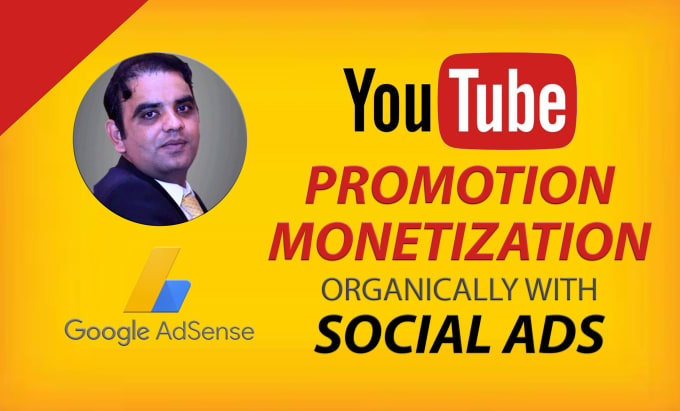 YouTube
PROMOTION
MONETIZATION
ORGANICALLY WITH
SOCIAL ADS

Google AdSense